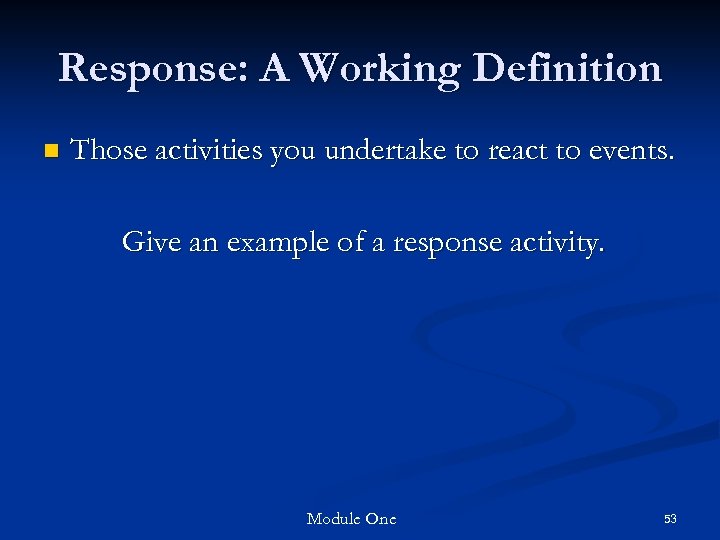 Response: A Working Definition

Those activities you undertake to react to events.

Give an example of a response activity.

Module One

53